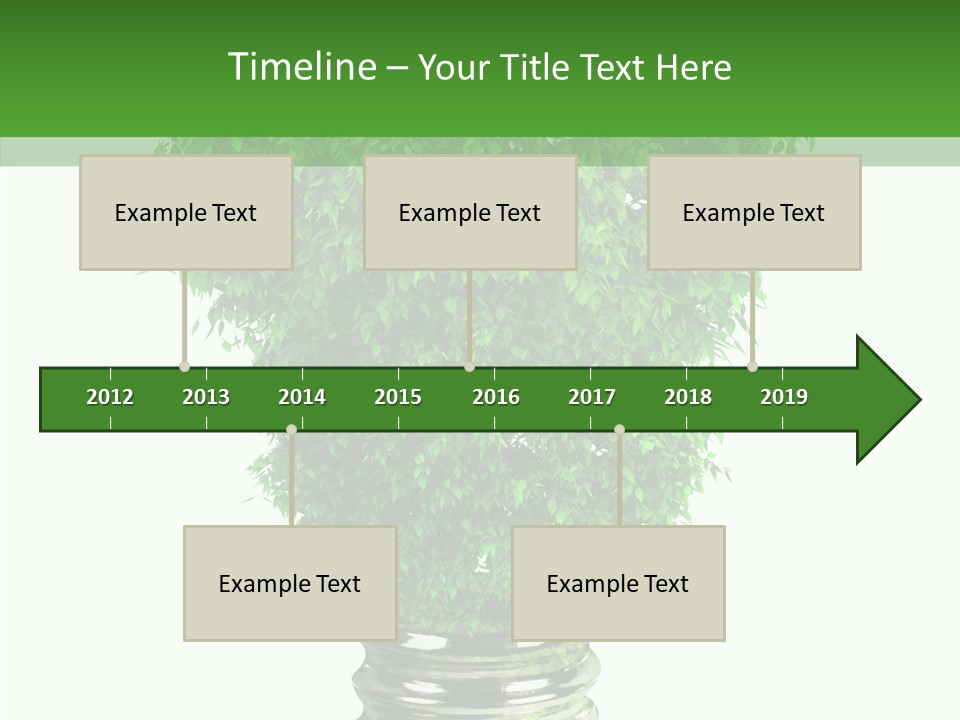 Timeline – Your Title Text Here

Example Text

Example Text

Example Text

2012 2013 2014 2015 2016 2017 2018 2019

Example Text

Example Text